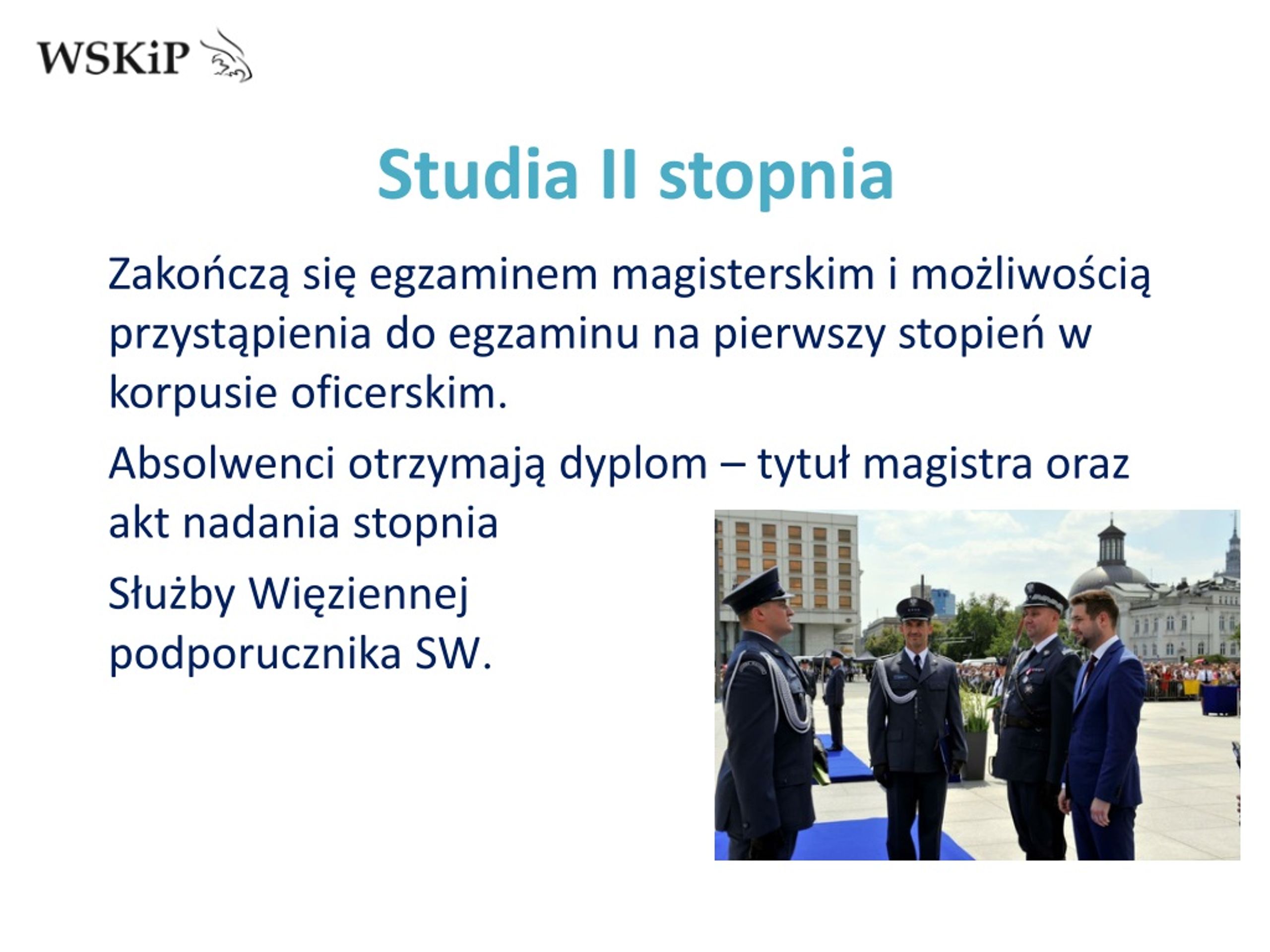 WSKiP

Studia II stopnia

Zakończą się egzaminem magisterskim i możliwością przystąpienia do egzaminu na pierwszy stopień w korpusie oficerskim.

Absolwenci otrzymają dyplom – tytuł magistra oraz akt nadania stopnia

Służby Więziennej podporucznika SW.